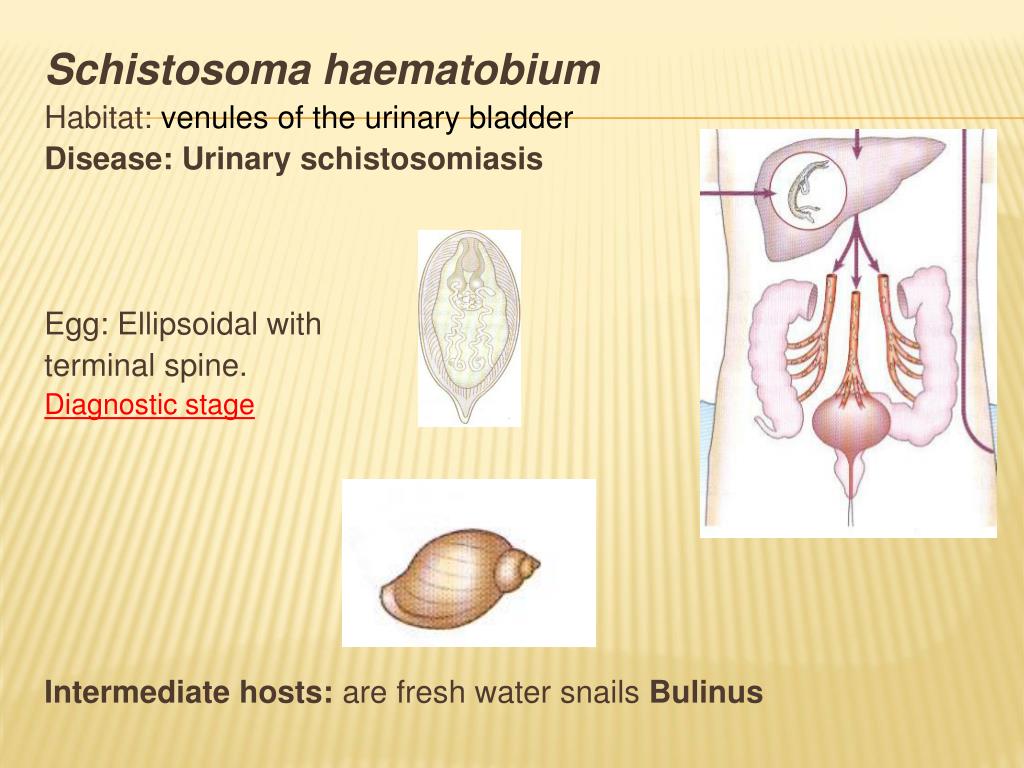 Schistosoma haematobium
Habitat: venules of the urinary bladder
Disease: Urinary schistosomiasis

Egg: Ellipsoidal with terminal spine.
Diagnostic stage

Intermediate hosts: are fresh water snails Bulinus